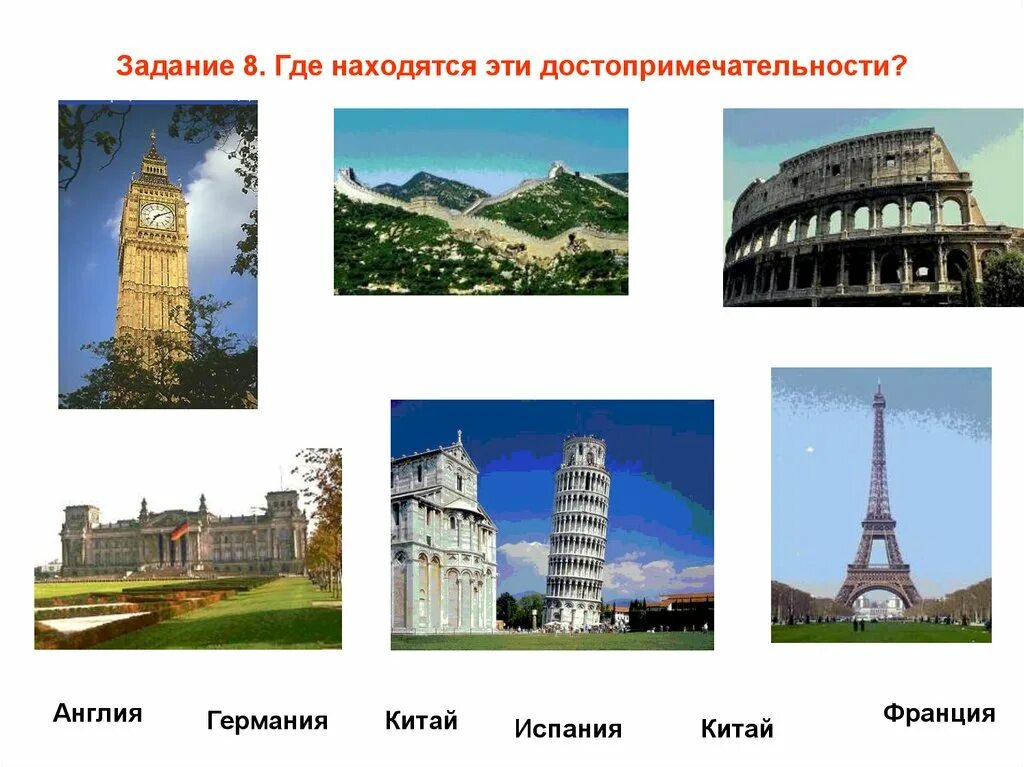 Задание 8. Где находятся эти достопримечательности?

Англия Германия Китай Испания Китай Франция